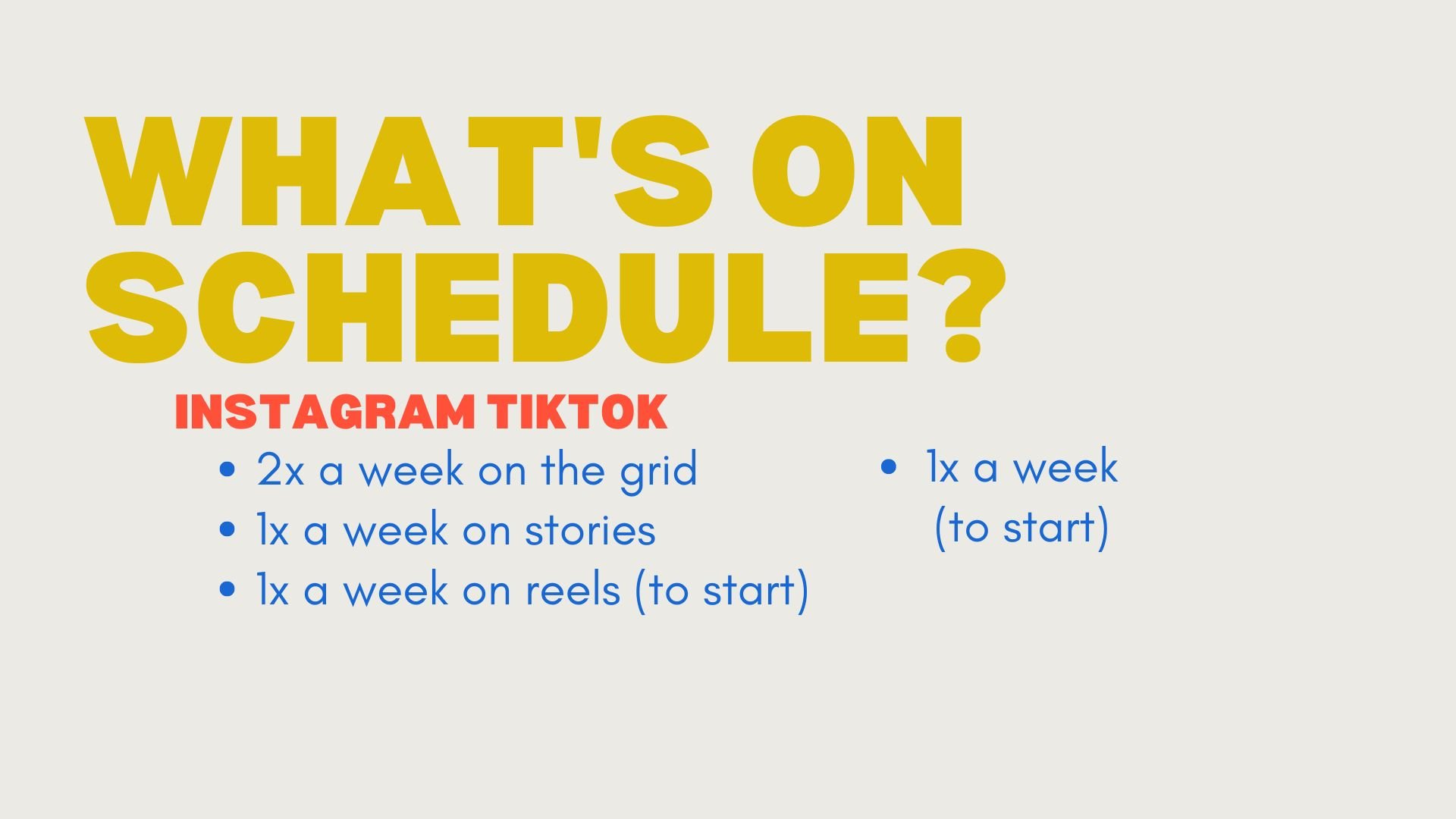 WHAT'S ON SCHEDULE?

INSTAGRAM TIKTOK

- 2x a week on the grid
- 1x a week on stories
- 1x a week on reels (to start)

- 1x a week (to start)